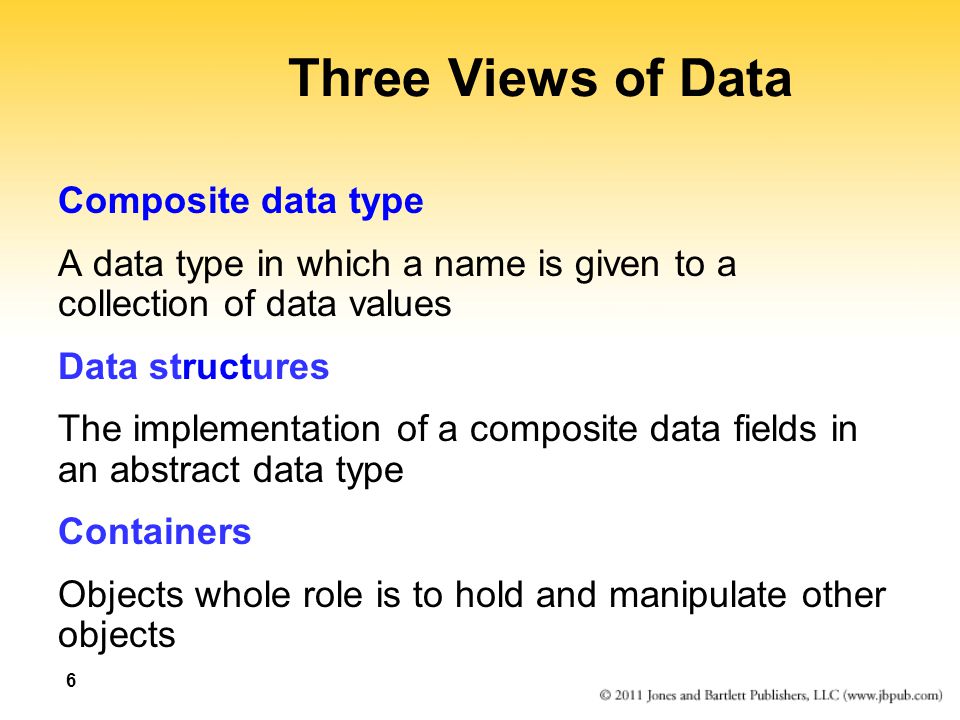 Three Views of Data

Composite data type

A data type in which a name is given to a collection of data values

Data structures

The implementation of a composite data fields in an abstract data type

Containers

Objects whole role is to hold and manipulate other objects

6

© 2011 Jones and Bartlett Publishers, LLC (www.jbpub.com)